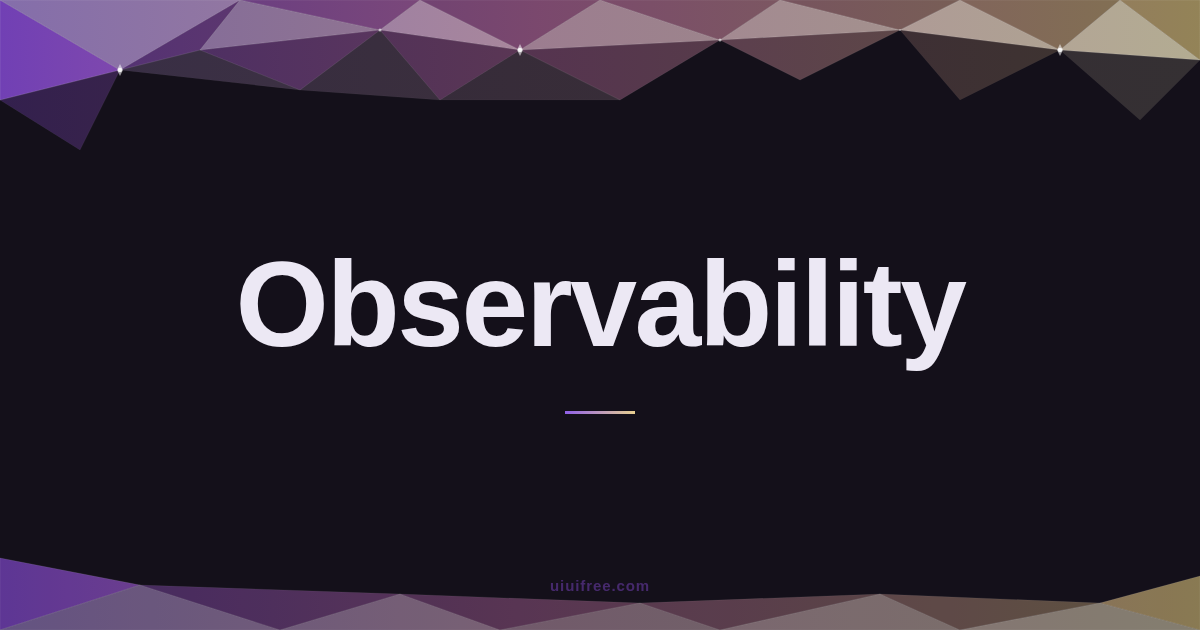 Observability

uiuifree.com